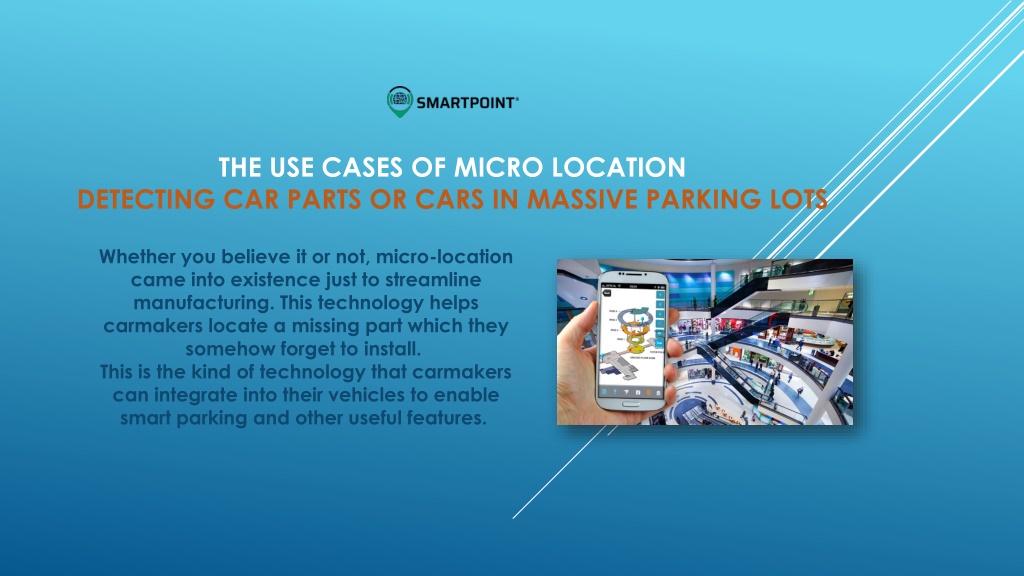 SMARTPOINT®

THE USE CASES OF MICRO LOCATION
DETECTING CAR PARTS OR CARS IN MASSIVE PARKING LOTS

Whether you believe it or not, micro-location came into existence just to streamline manufacturing. This technology helps carmakers locate a missing part which they somehow forget to install.
This is the kind of technology that carmakers can integrate into their vehicles to enable smart parking and other useful features.